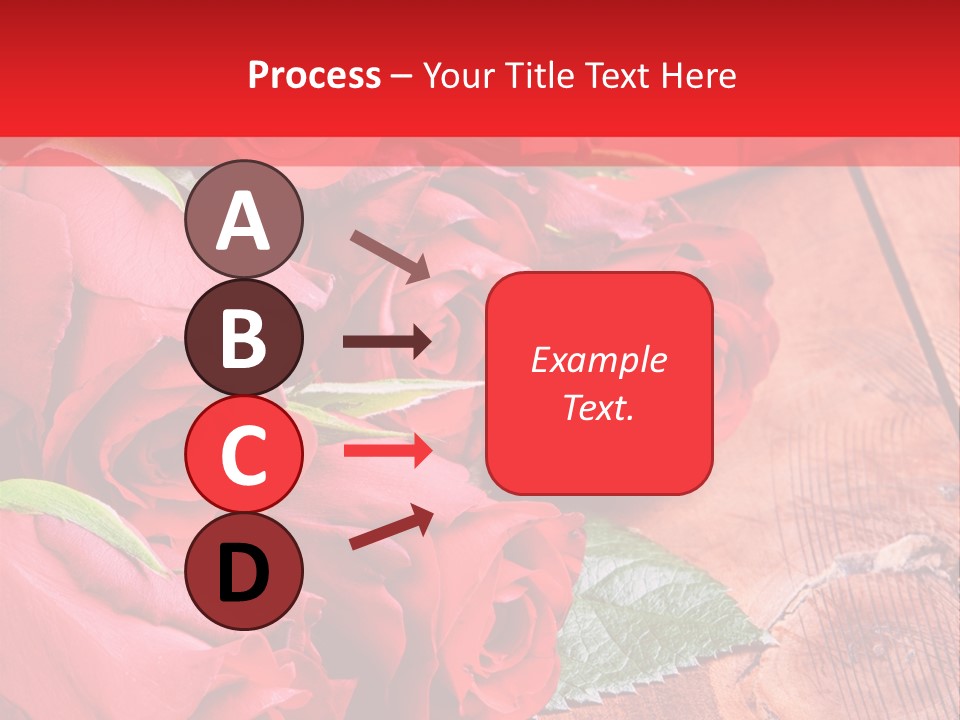 Process – Your Title Text Here

A

B

C

D

Example Text.